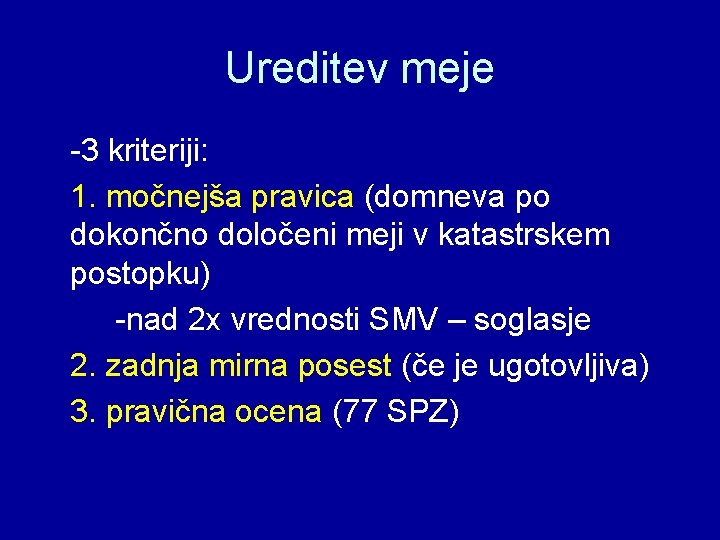 Ureditev meje

-3 kriteriji:

1. močnejša pravica (domneva po dokončno določeni meji v katastrskem postopku)

-nad 2x vrednosti SMV – soglasje

2. zadnja mirna posest (če je ugotovljiva)

3. pravična ocena (77 SPZ)